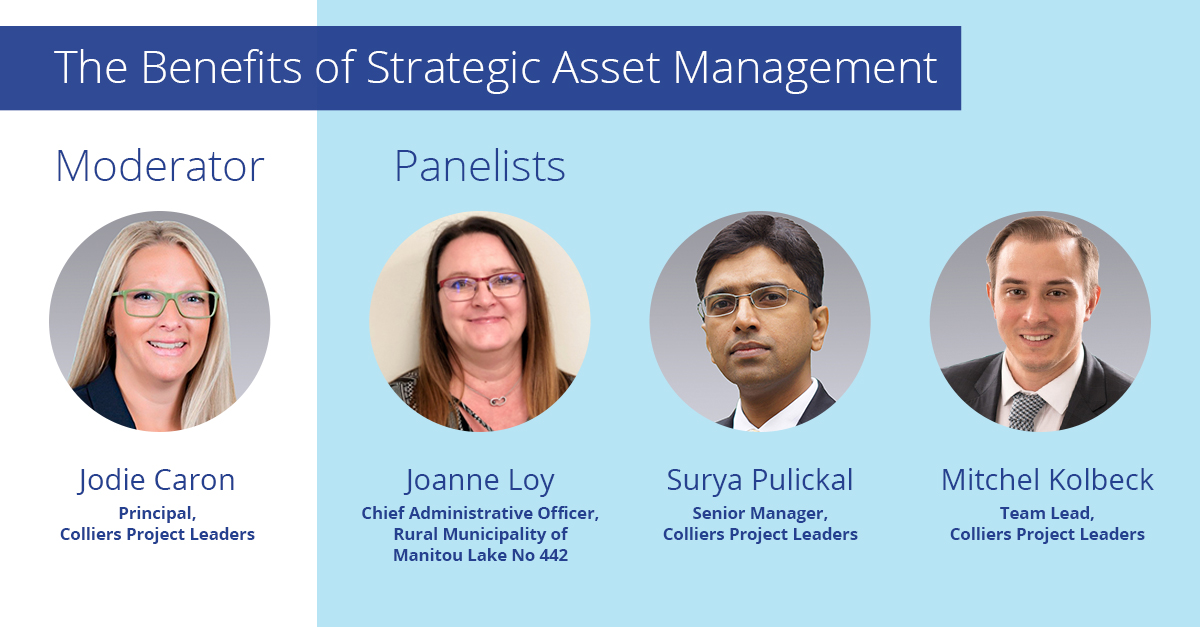 The Benefits of Strategic Asset Management

Moderator

Jodie Caron
Principal,
Colliers Project Leaders

Panelists

Joanne Loy
Chief Administrative Officer,
Rural Municipality of
Manitou Lake No 442

Surya Pulickal
Senior Manager,
Colliers Project Leaders

Mitchel Kolbeck
Team Lead,
Colliers Project Leaders